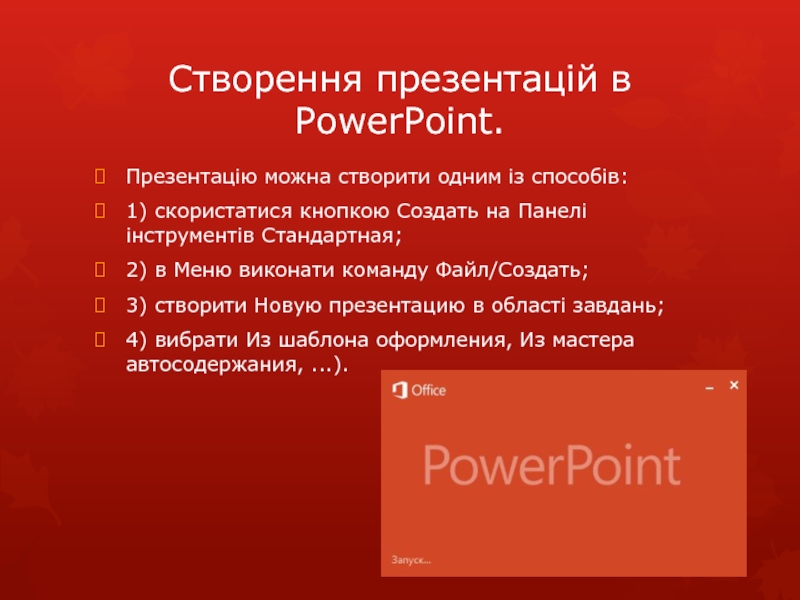 Створення презентацій в PowerPoint.

Презентацію можна створити одним із способів:

1) скористатися кнопкою Создать на Панелі інструментів Стандартная;

2) в Меню виконати команду Файл/Создать;

3) створити Новую презентацию в області завдань;

4) вибрати Из шаблона оформления, Из мастера автосодержания, ...).

Office

PowerPoint

Запуск...